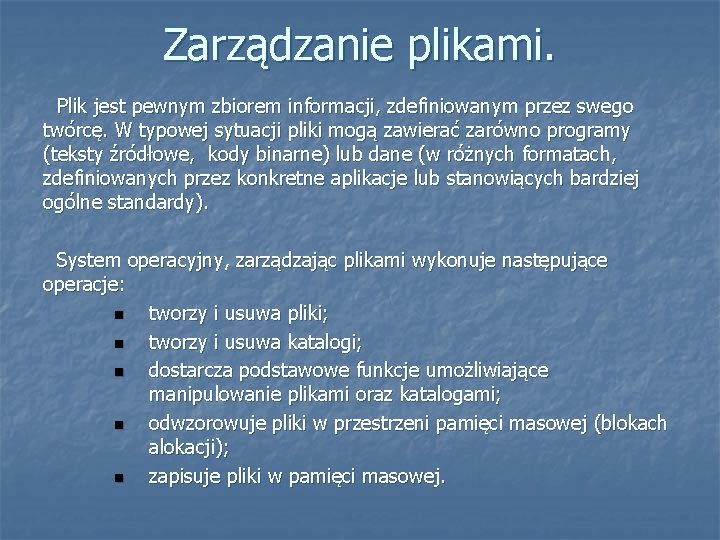 Zarządzanie plikami.

Plik jest pewnym zbiorem informacji, zdefiniowanym przez swego twórcę. W typowej sytuacji pliki mogą zawierać zarówno programy (teksty źródłowe,  kody binarne) lub dane (w różnych formatach, zdefiniowanych przez konkretne aplikacje lub stanowiących bardziej ogólne standardy).

System operacyjny, zarządzając plikami wykonuje następujące operacje:

- tworzy i usuwa pliki;
- tworzy i usuwa katalogi;
- dostarcza podstawowe funkcje umożliwiające manipulowanie plikami oraz katalogami;
- odwzorowuje pliki w przestrzeni pamięci masowej (blokach alokacji);
- zapisuje pliki w pamięci masowej.